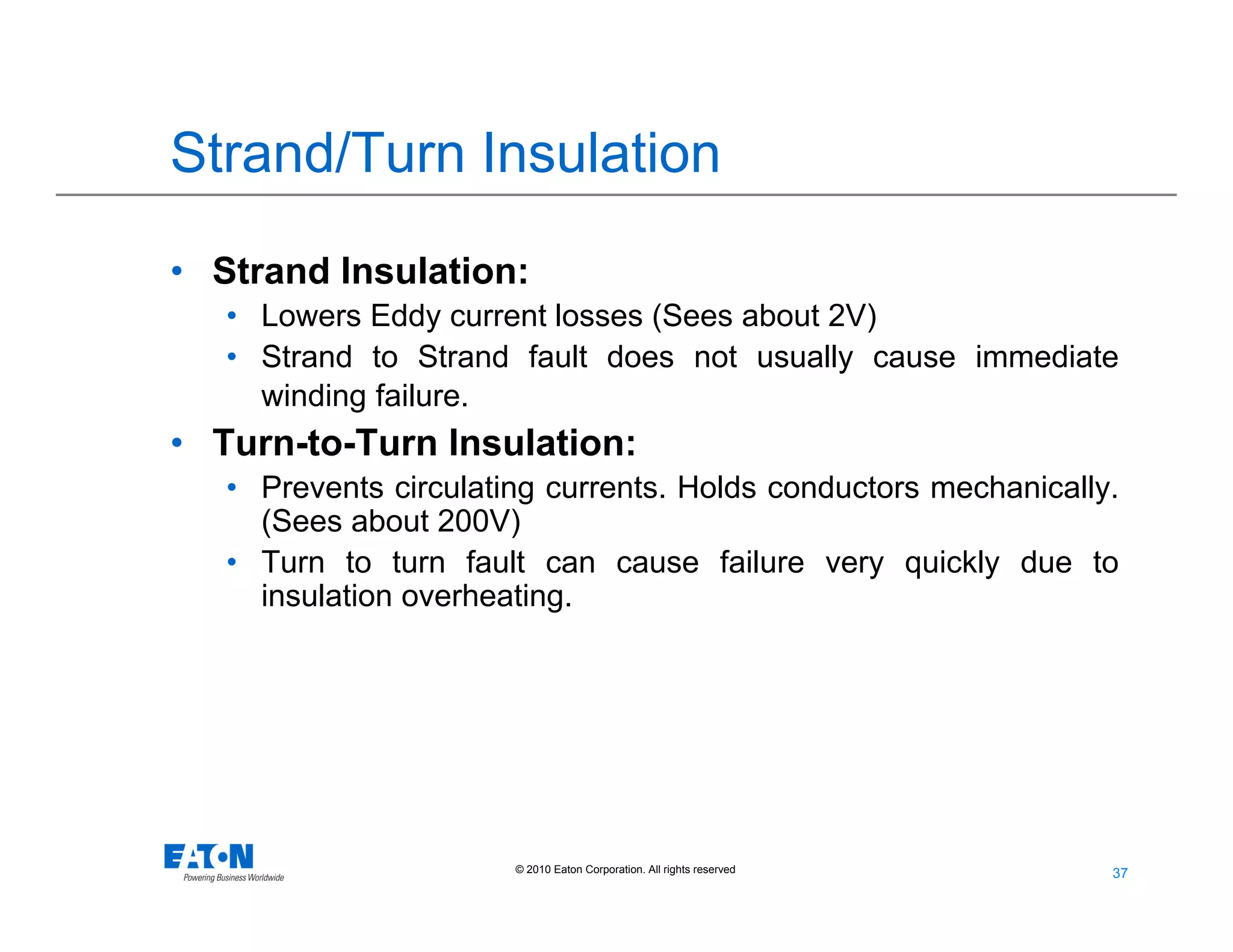 Strand/Turn Insulation

• Strand Insulation:
  • Lowers Eddy current losses (Sees about 2V)
  • Strand to Strand fault does not usually cause immediate winding failure.
• Turn-to-Turn Insulation:
  • Prevents circulating currents. Holds conductors mechanically. (Sees about 200V)
  • Turn to turn fault can cause failure very quickly due to insulation overheating.

EATON
Powering Business Worldwide

© 2010 Eaton Corporation. All rights reserved

37